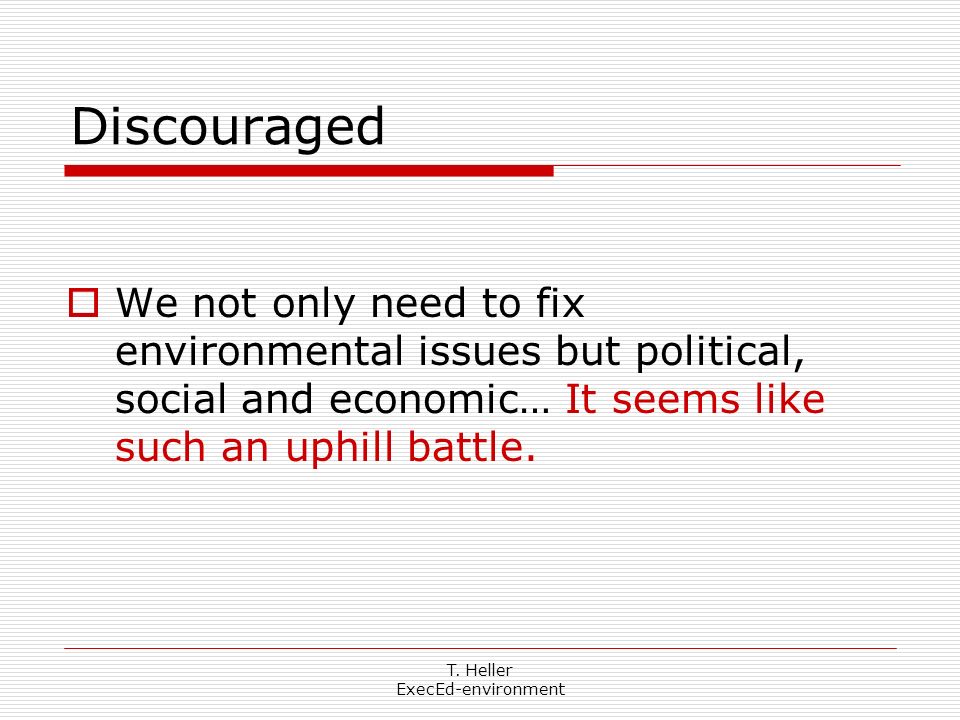 Discouraged

We not only need to fix environmental issues but political, social and economic… It seems like such an uphill battle.

T. Heller
ExecEd-environment